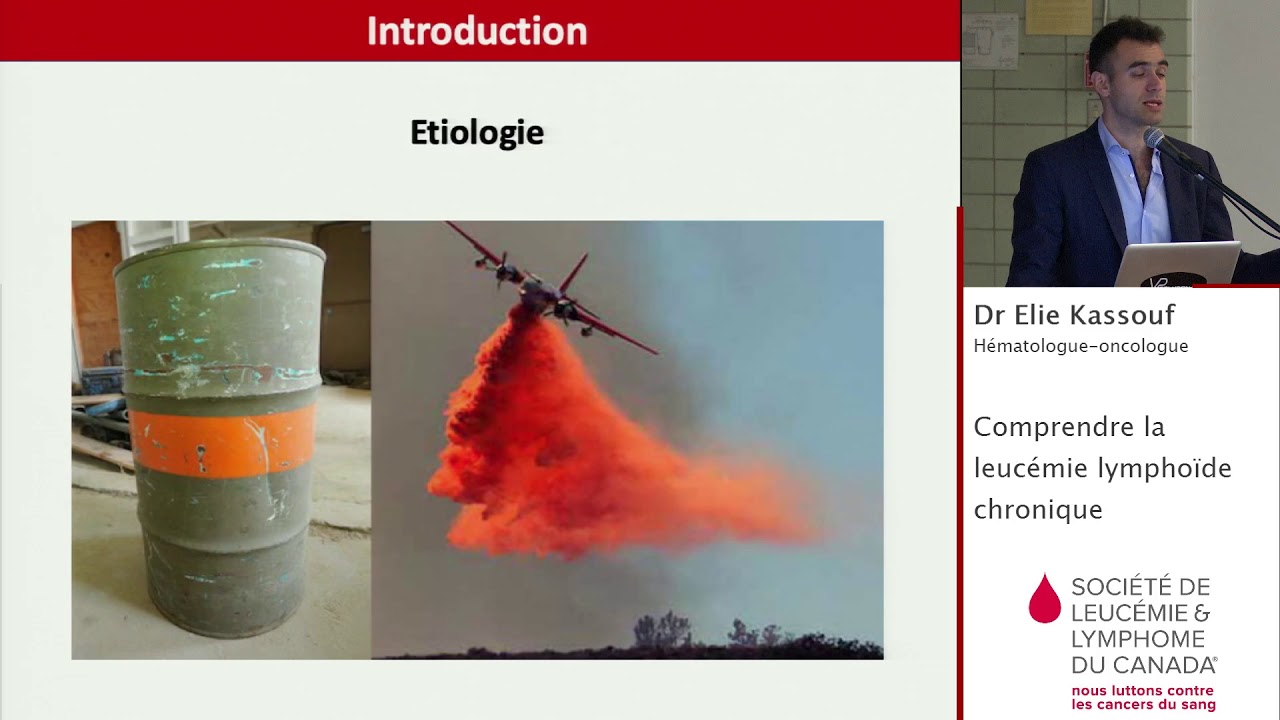 Introduction

Etiologie

Dr Elie Kassouf
Hématologue-oncologue

Comprendre la leucémie lymphoïde chronique

SOCIÉTÉ DE LEUCÉMIE & LYMPHOME DU CANADA®
nous luttons contre les cancers du sang